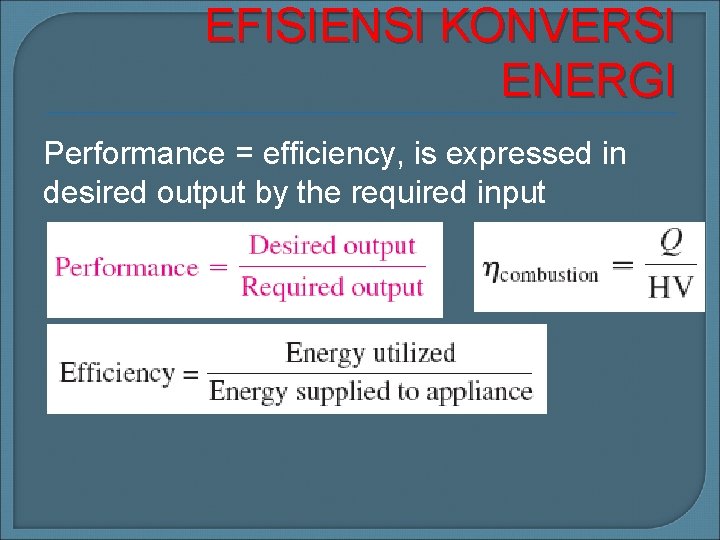 EFISIENSI KONVERSI ENERGI

Performance = efficiency, is expressed in desired output by the required input

$\text{Performance} = \frac{\text{Desired output}}{\text{Required output}}$

$\eta_{\text{combustion}} = \frac{Q}{\text{HV}}$

$\text{Efficiency} = \frac{\text{Energy utilized}}{\text{Energy supplied to appliance}}$